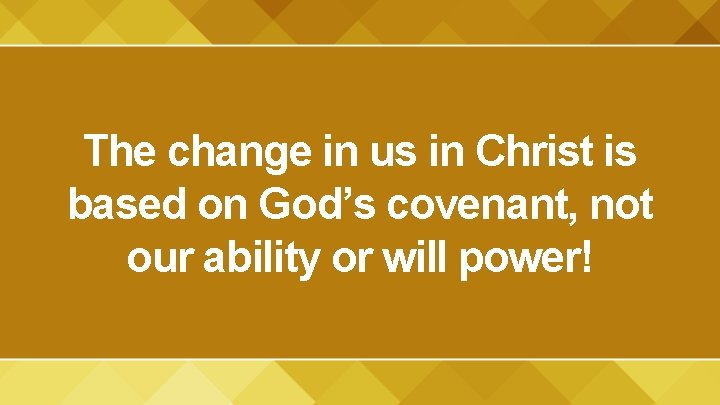 The change in us in Christ is based on God’s covenant, not our ability or will power!